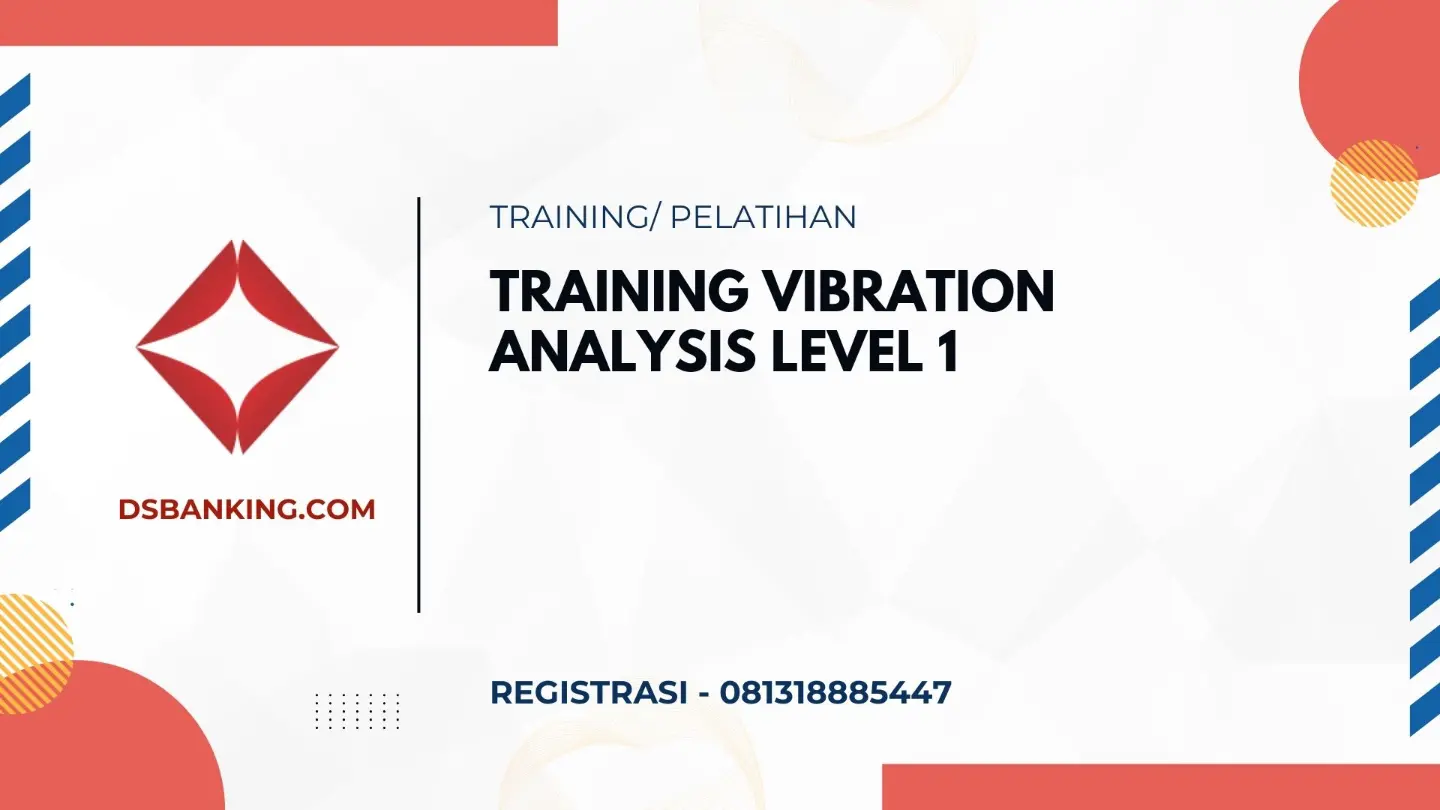 DSBANKING.COM

TRAINING/ PELATIHAN

TRAINING VIBRATION ANALYSIS LEVEL 1

REGISTRASI - 081318885447